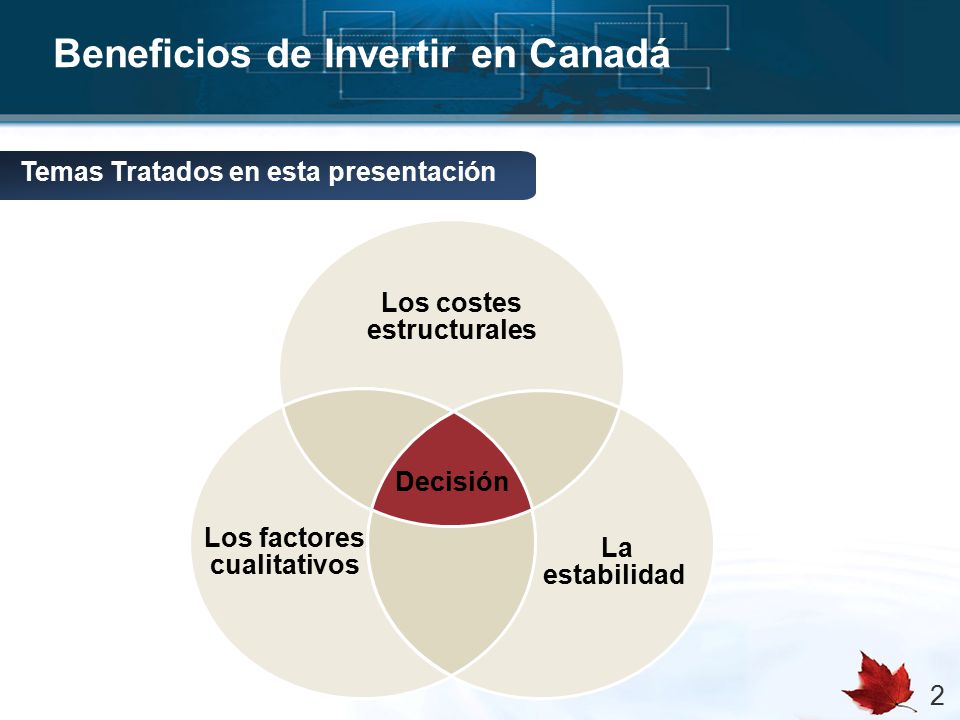 Beneficios de Invertir en Canadá

Temas Tratados en esta presentación

Los costes estructurales

Decisión

Los factores cualitativos

La estabilidad

2